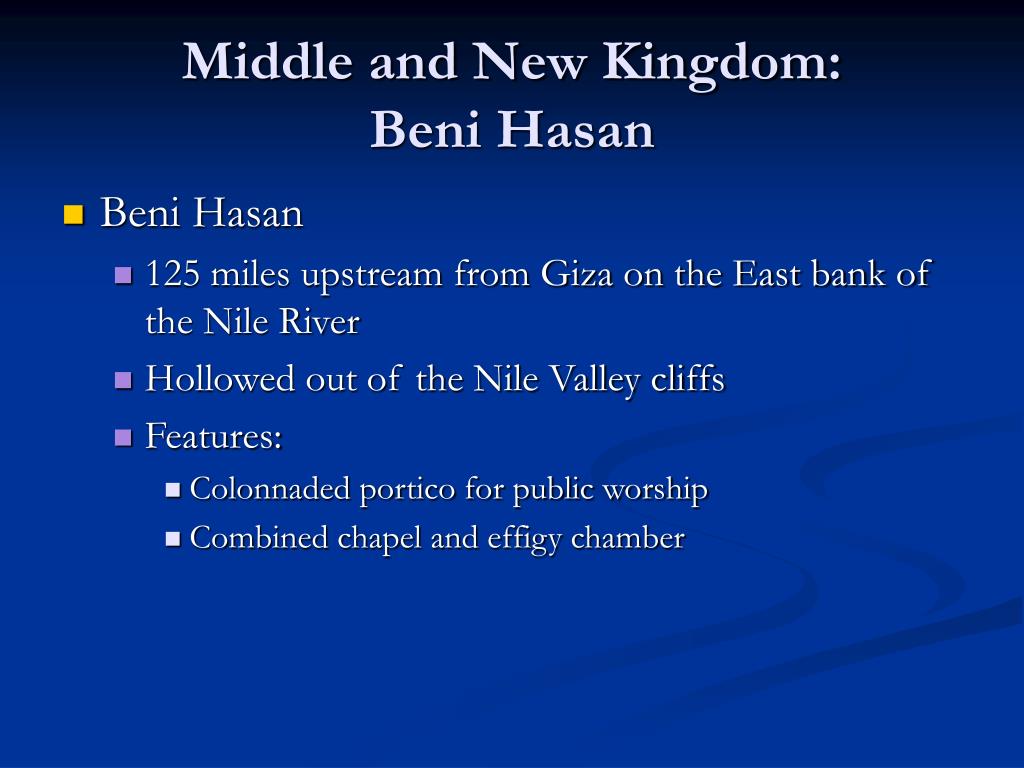 Middle and New Kingdom:
Beni Hasan

Beni Hasan

125 miles upstream from Giza on the East bank of the Nile River

Hollowed out of the Nile Valley cliffs

Features:

Colonnaded portico for public worship

Combined chapel and effigy chamber